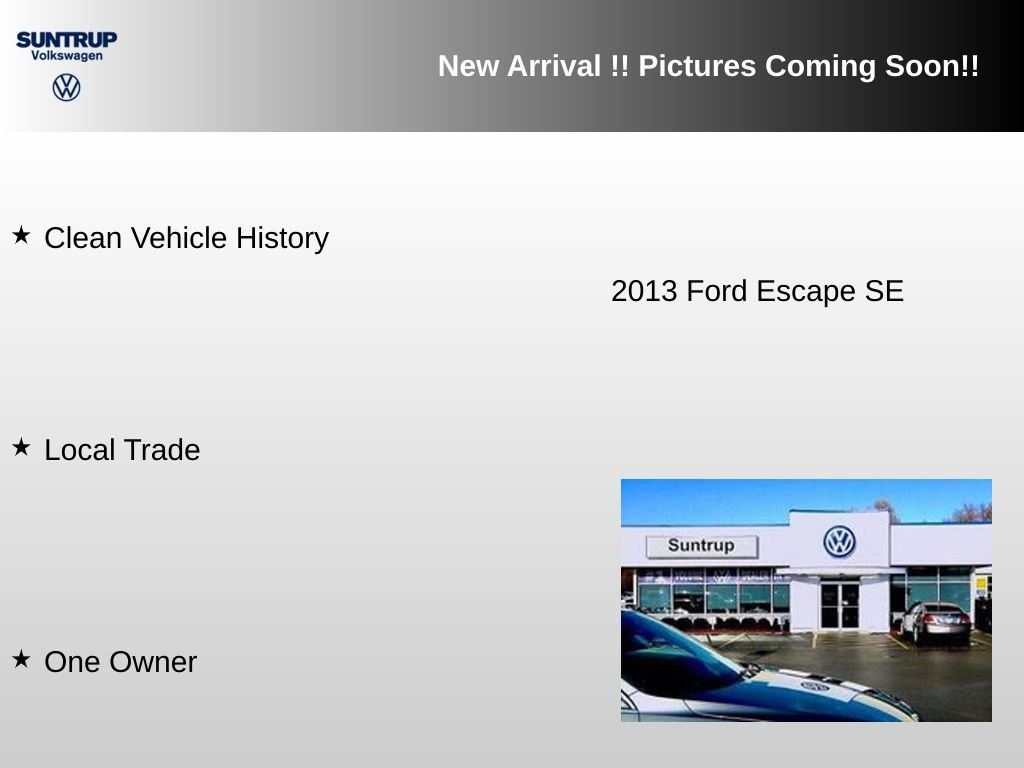 SUNTRUP
Volkswagen

New Arrival !! Pictures Coming Soon!!

★ Clean Vehicle History

2013 Ford Escape SE

★ Local Trade

Suntrup

★ One Owner